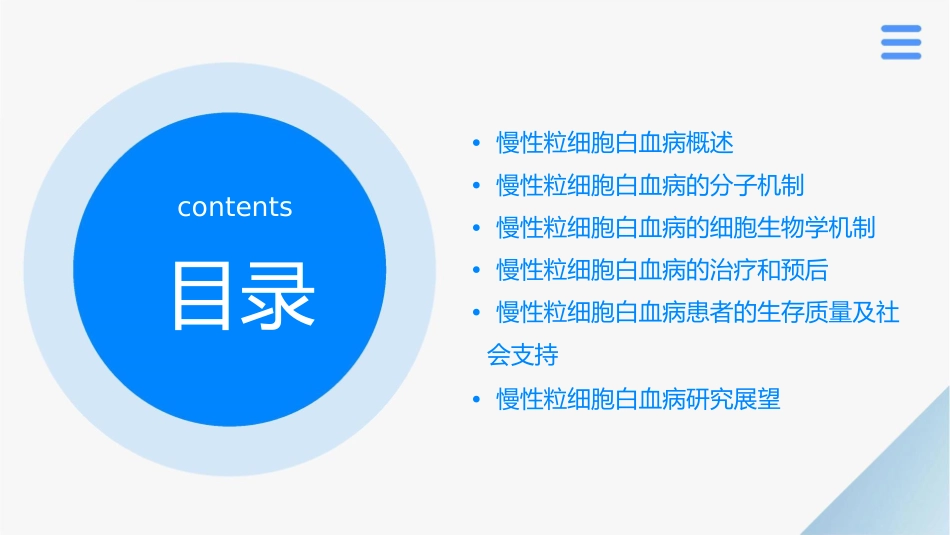 contents

目录

• 慢性粒细胞白血病概述
• 慢性粒细胞白血病的分子机制
• 慢性粒细胞白血病的细胞生物学机制
• 慢性粒细胞白血病的治疗和预后
• 慢性粒细胞白血病患者的生存质量及社会支持
• 慢性粒细胞白血病研究展望